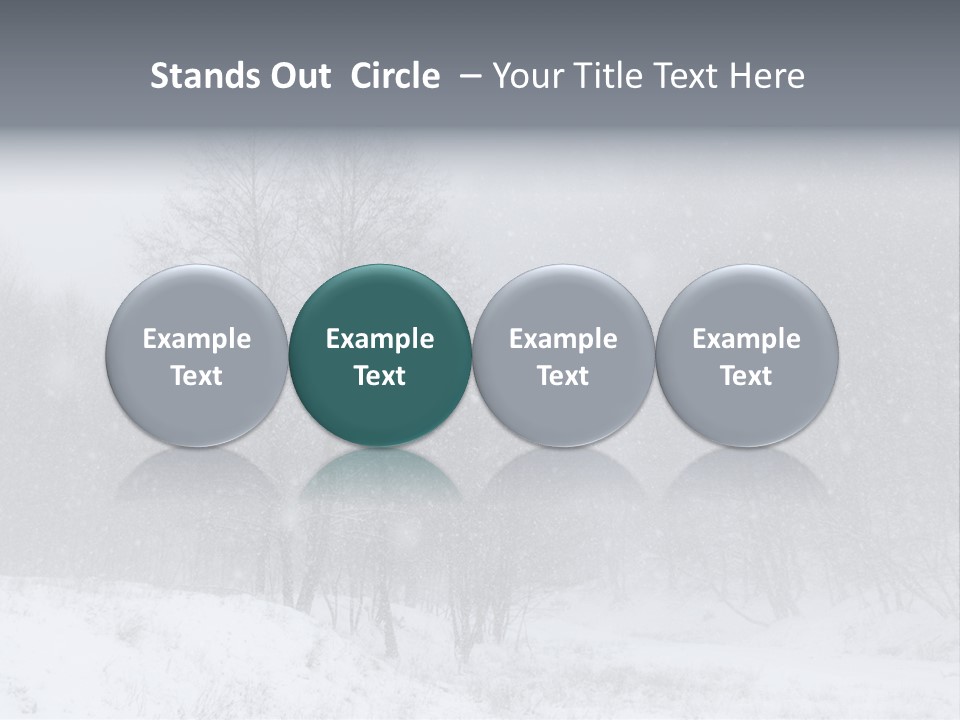 Stands Out Circle – Your Title Text Here

Example Text

Example Text

Example Text

Example Text